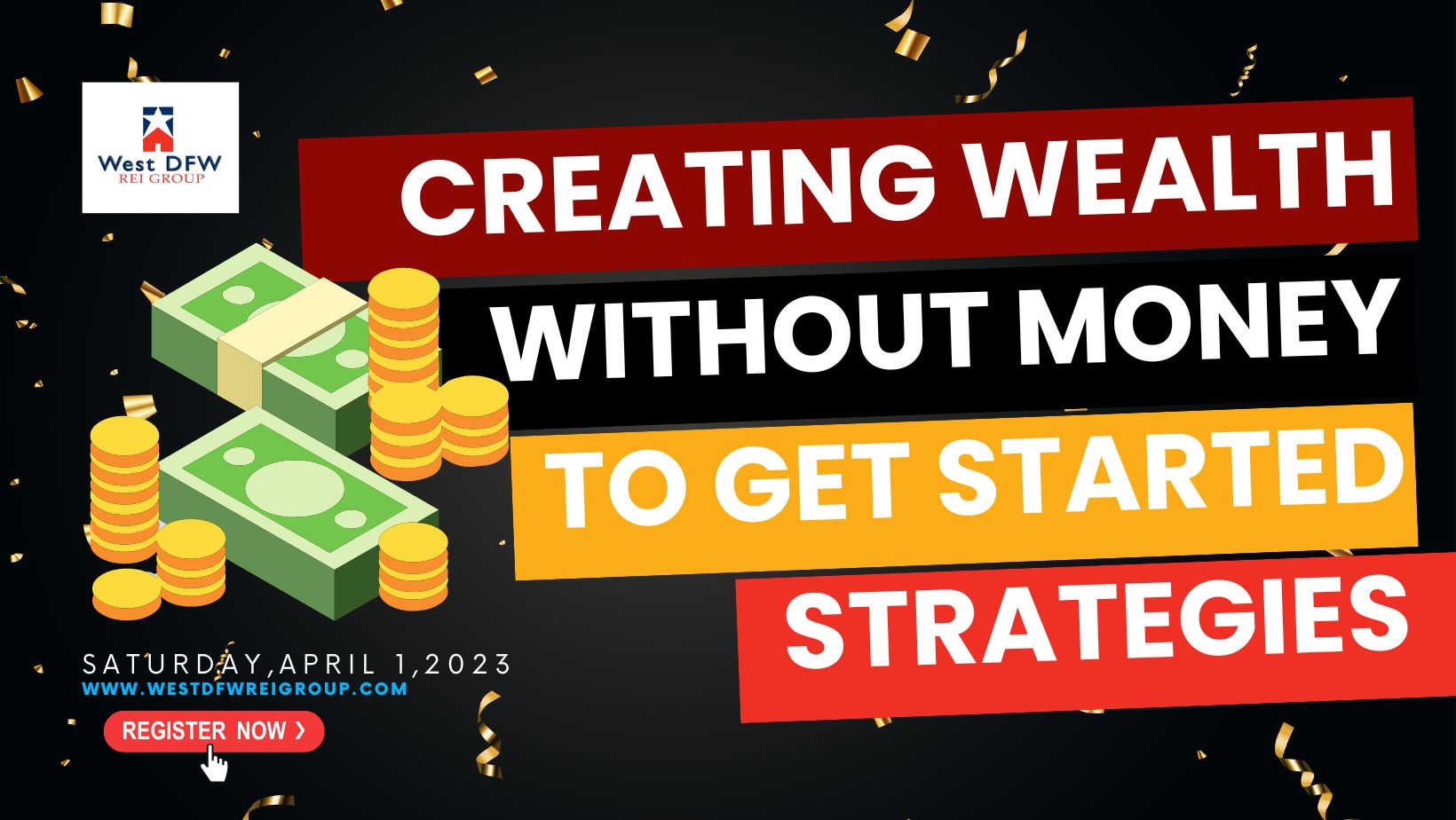 West DFW
REI GROUP

CREATING WEALTH
WITHOUT MONEY
TO GET STARTED
STRATEGIES

SATURDAY,APRIL 1,2023
WWW.WESTDFWREIGROUP.COM

REGISTER NOW ›